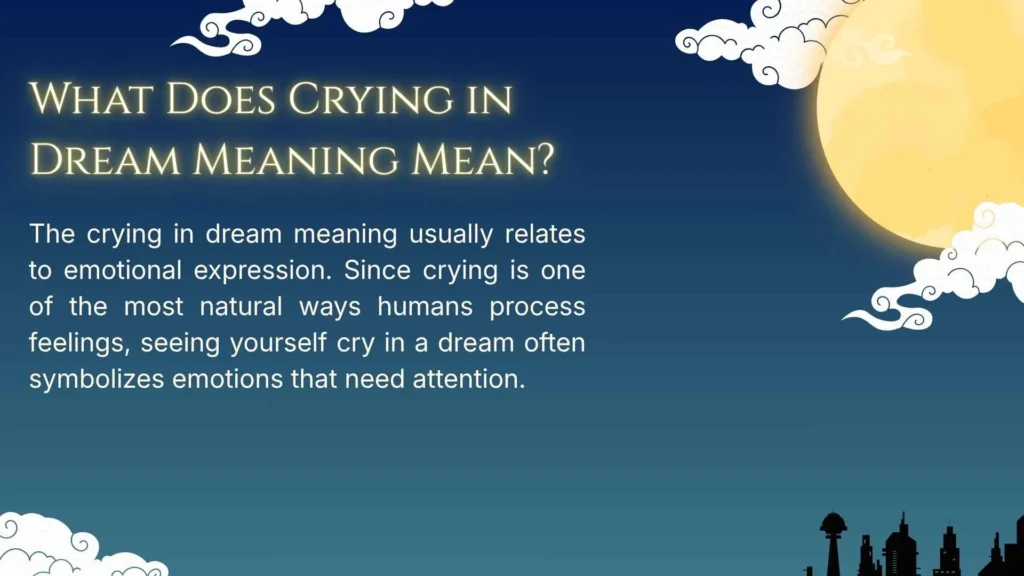 What Does Crying in Dream Meaning Mean?

The crying in dream meaning usually relates to emotional expression. Since crying is one of the most natural ways humans process feelings, seeing yourself cry in a dream often symbolizes emotions that need attention.